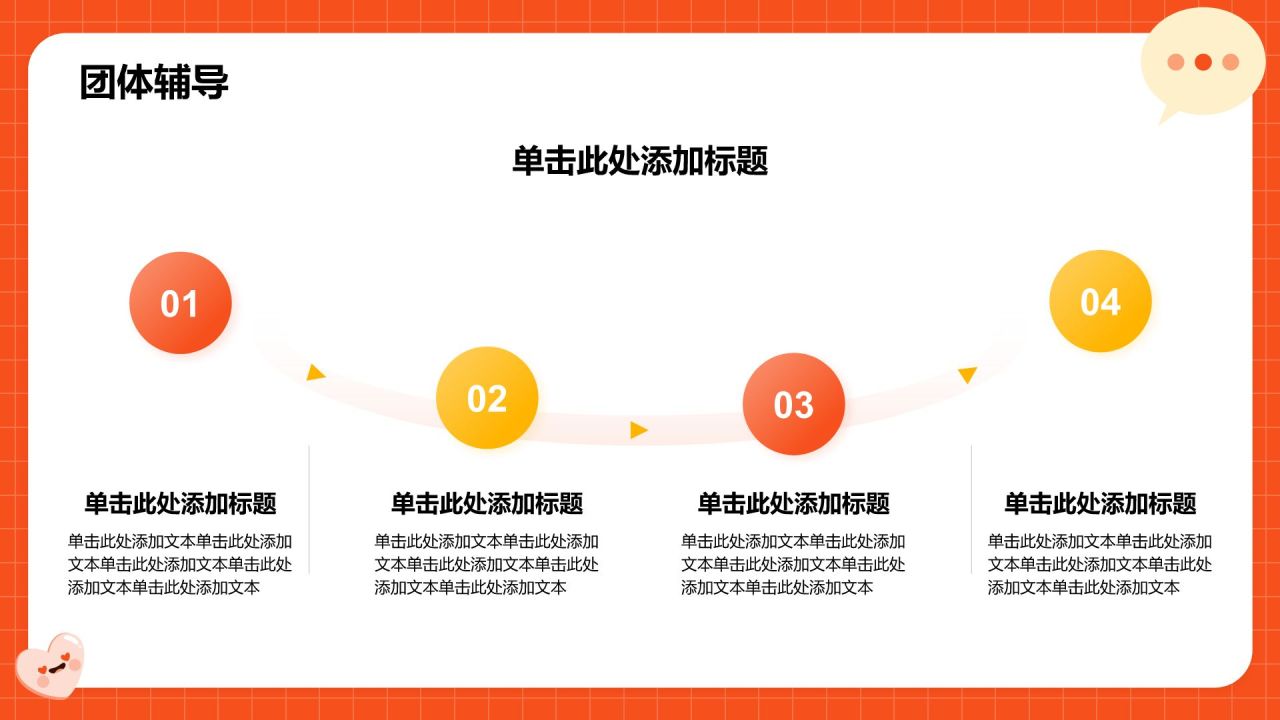 团体辅导

单击此处添加标题

01

02

03

04

单击此处添加标题

单击此处添加文本单击此处添加文本单击此处添加文本单击此处添加文本单击此处添加文本

单击此处添加标题

单击此处添加文本单击此处添加文本单击此处添加文本单击此处添加文本单击此处添加文本

单击此处添加标题

单击此处添加文本单击此处添加文本单击此处添加文本单击此处添加文本单击此处添加文本

单击此处添加标题

单击此处添加文本单击此处添加文本单击此处添加文本单击此处添加文本单击此处添加文本